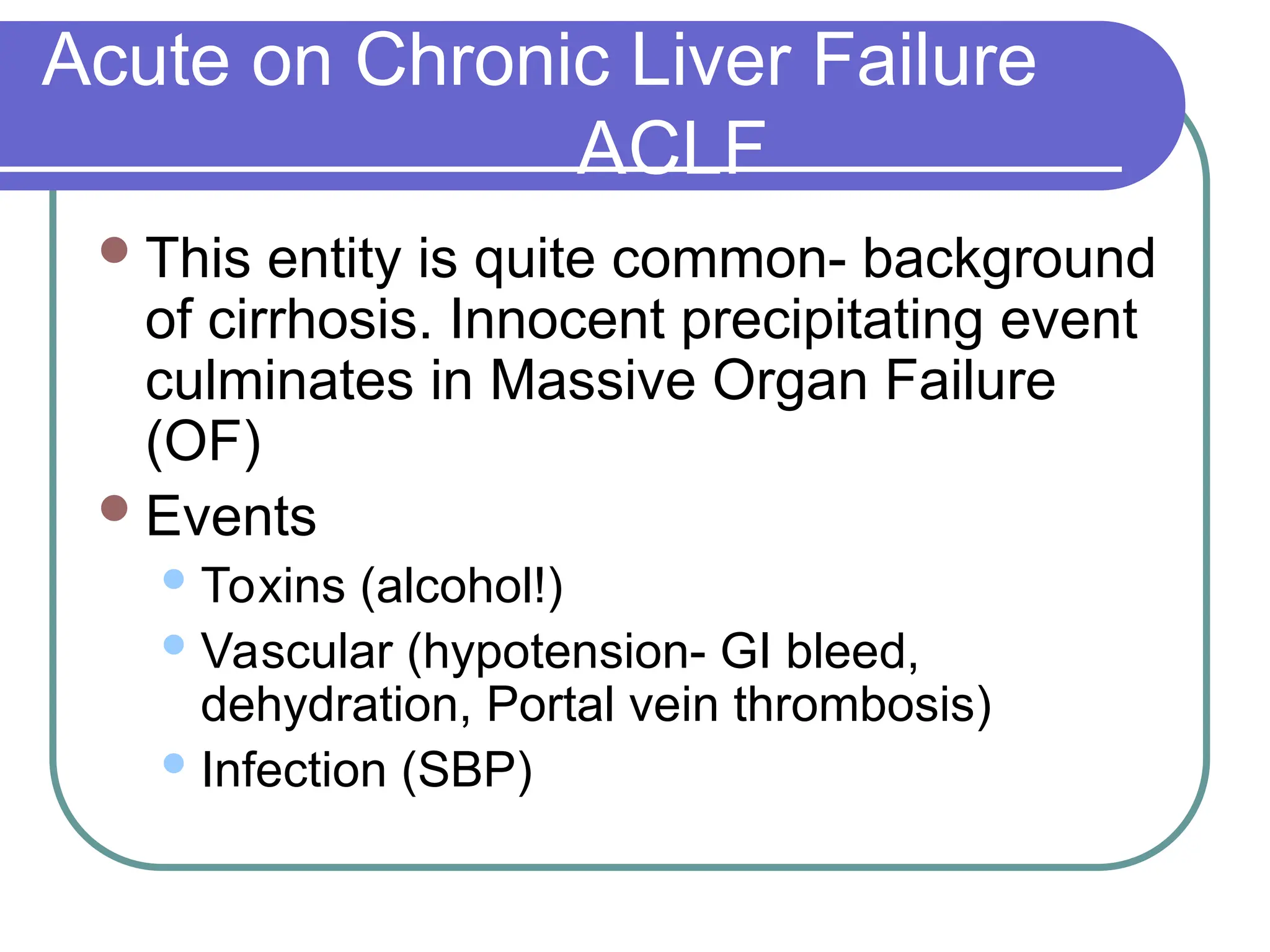 Acute on Chronic Liver Failure ACLF

This entity is quite common- background of cirrhosis. Innocent precipitating event culminates in Massive Organ Failure (OF)

Events

Toxins (alcohol!)

Vascular (hypotension- GI bleed, dehydration, Portal vein thrombosis)

Infection (SBP)